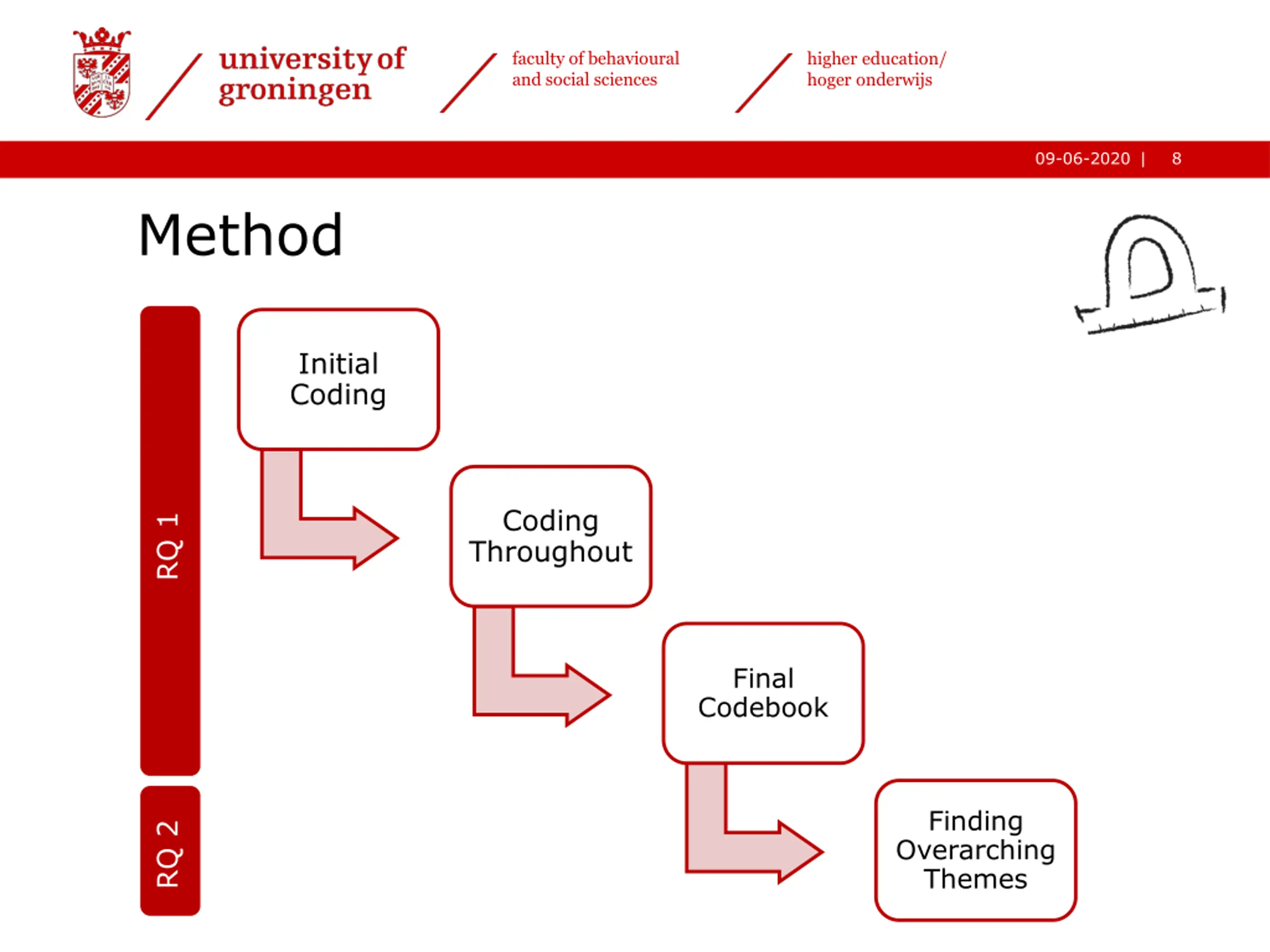 university of groningen

faculty of behavioural and social sciences

higher education/ hoger onderwijs

09-06-2020 | 8

Method

RQ 1

RQ 2

Initial Coding

Coding Throughout

Final Codebook

Finding Overarching Themes